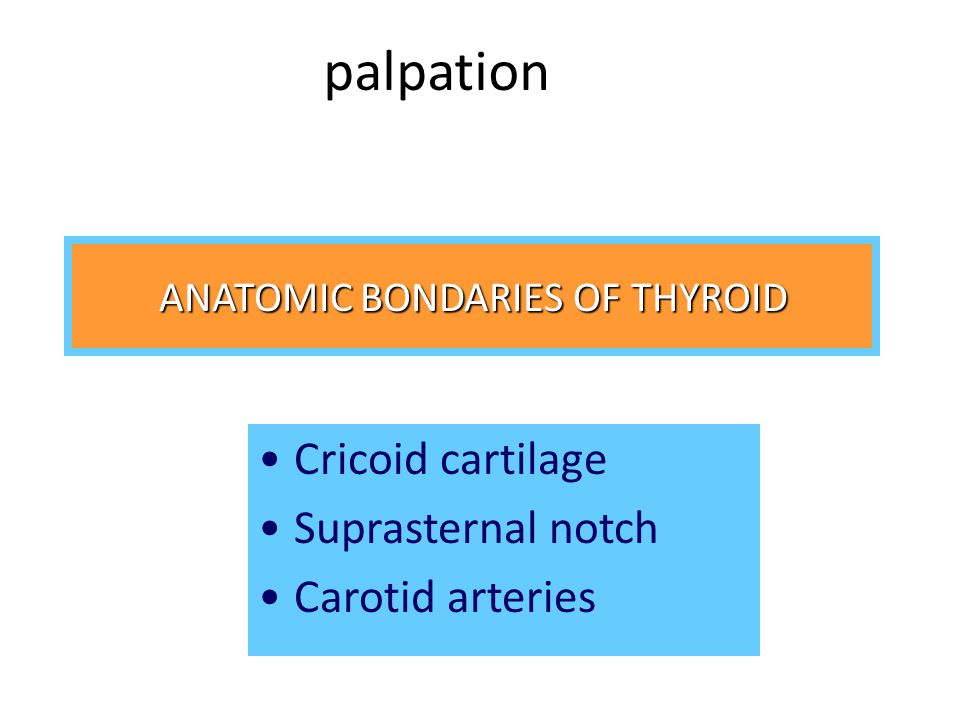 palpation

ANATOMIC BONDARIES OF THYROID

• Cricoid cartilage
• Suprasternal notch
• Carotid arteries